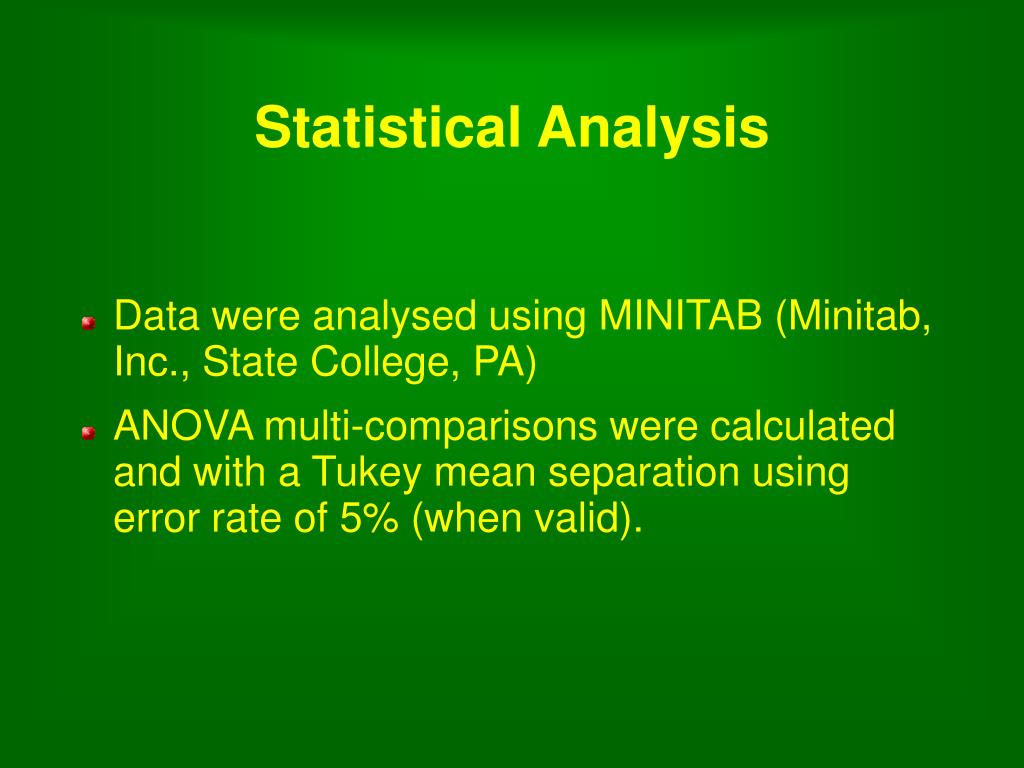 Statistical Analysis

Data were analysed using MINITAB (Minitab, Inc., State College, PA)

ANOVA multi-comparisons were calculated and with a Tukey mean separation using error rate of 5% (when valid).